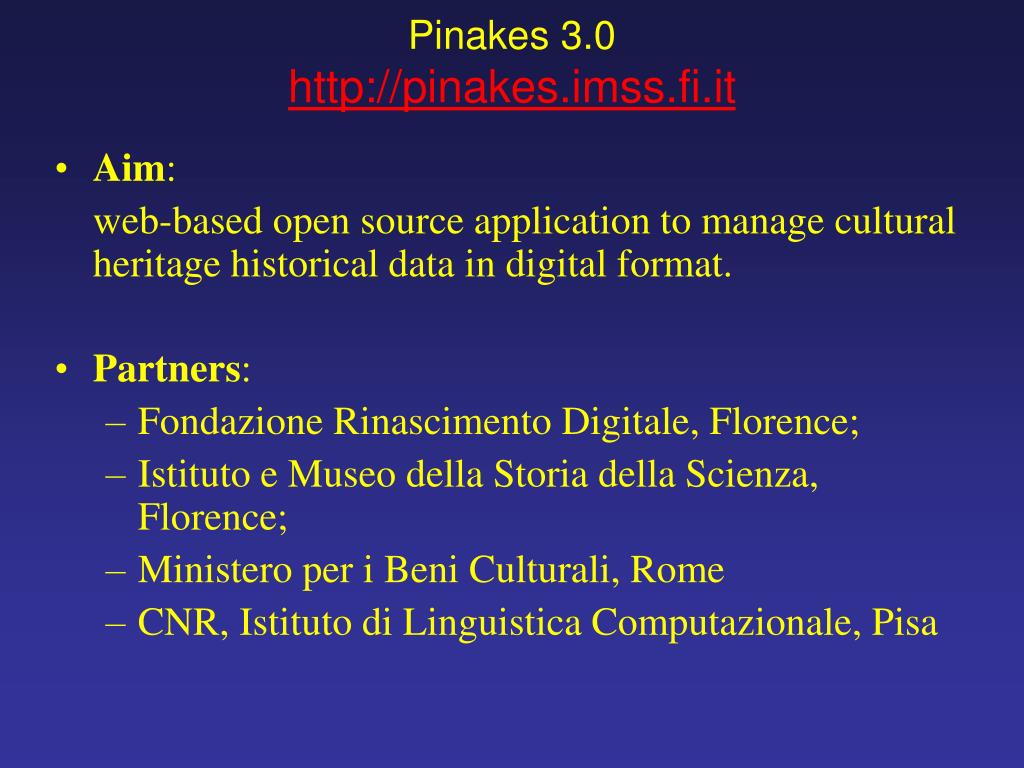 Pinakes 3.0
http://pinakes.imss.fi.it

• Aim:
web-based open source application to manage cultural heritage historical data in digital format.

• Partners:
– Fondazione Rinascimento Digitale, Florence;
– Istituto e Museo della Storia della Scienza, Florence;
– Ministero per i Beni Culturali, Rome
– CNR, Istituto di Linguistica Computazionale, Pisa